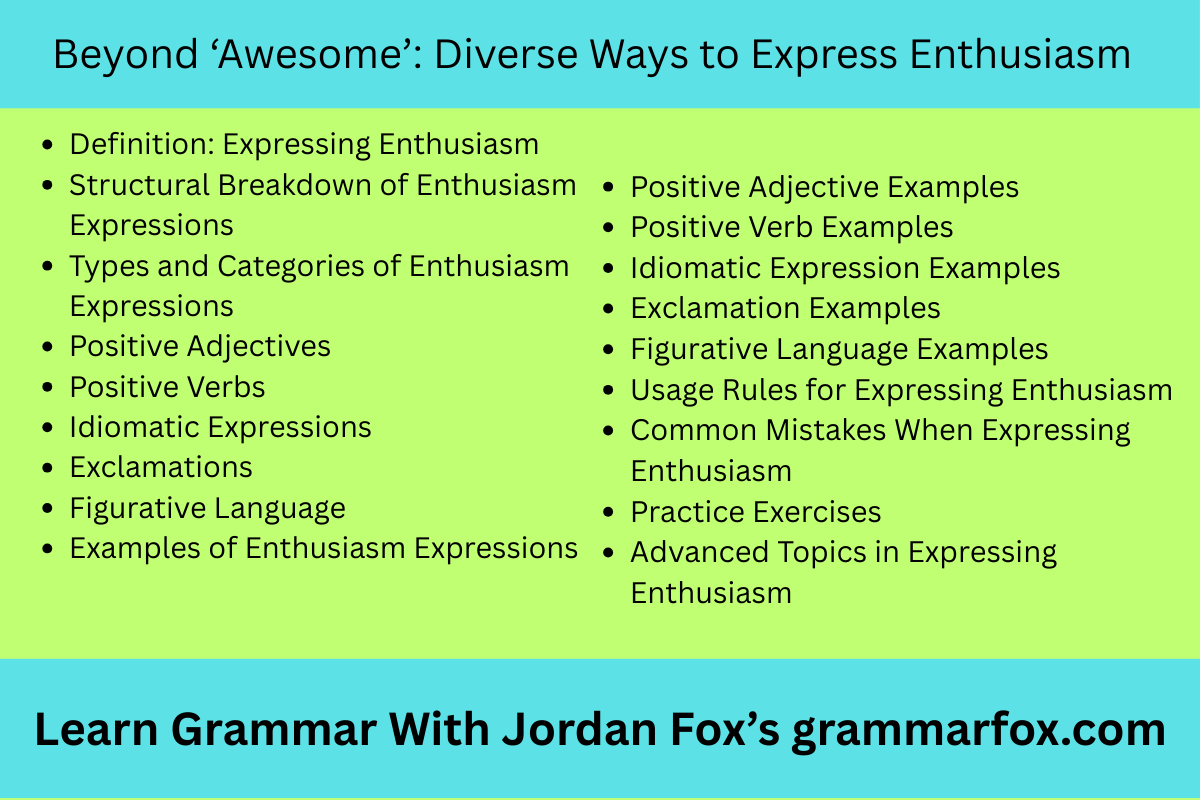 Beyond ‘Awesome’: Diverse Ways to Express Enthusiasm

- Definition: Expressing Enthusiasm
- Structural Breakdown of Enthusiasm Expressions
- Types and Categories of Enthusiasm Expressions
- Positive Adjectives
- Positive Verbs
- Idiomatic Expressions
- Exclamations
- Figurative Language
- Examples of Enthusiasm Expressions

- Positive Adjective Examples
- Positive Verb Examples
- Idiomatic Expression Examples
- Exclamation Examples
- Figurative Language Examples
- Usage Rules for Expressing Enthusiasm
- Common Mistakes When Expressing Enthusiasm
- Practice Exercises
- Advanced Topics in Expressing Enthusiasm

Learn Grammar With Jordan Fox’s grammarfox.com